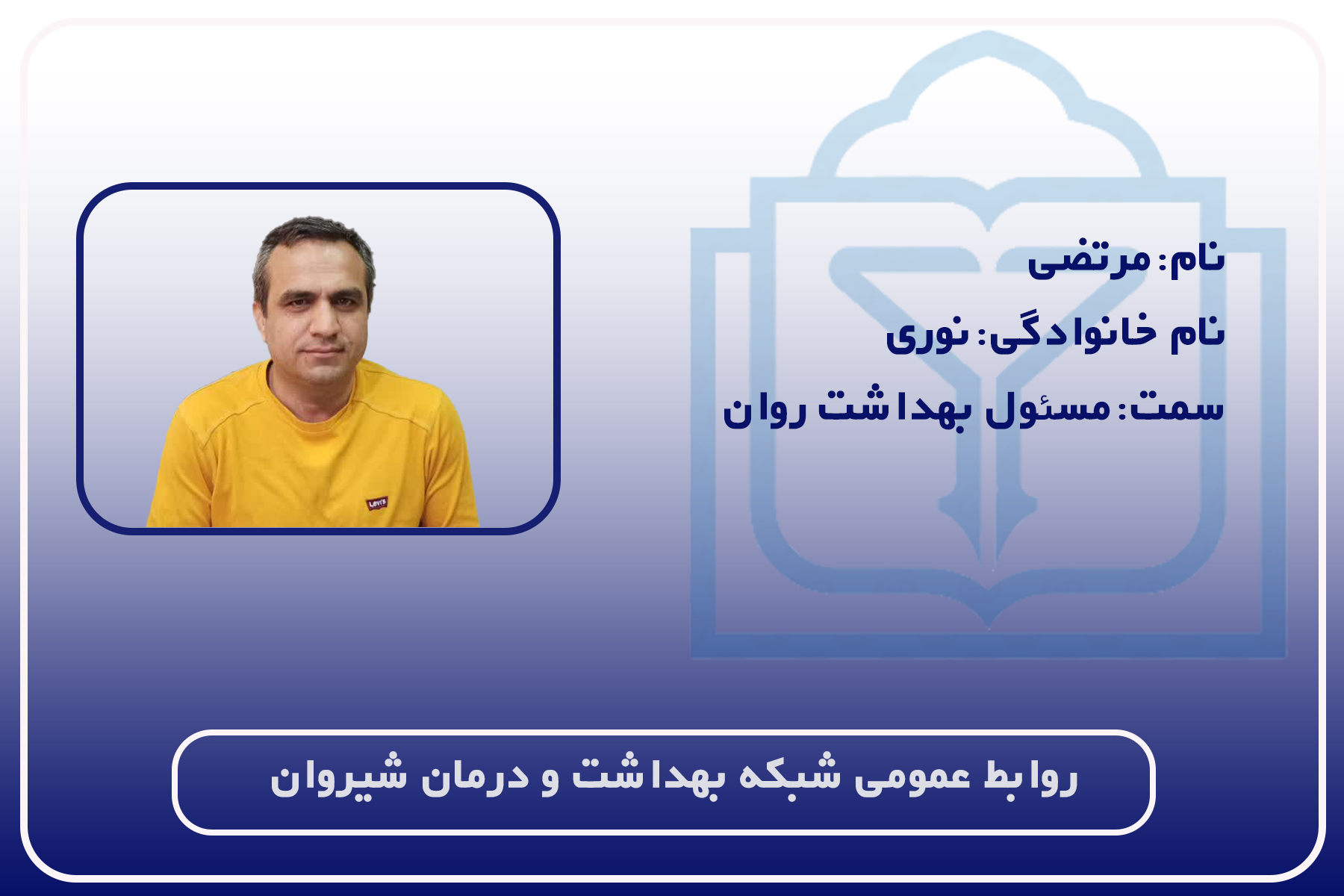 نام: مرتضی

نام خانوادگی: نوری

سمت: مسئول بهداشت روان

Levi's

روابط عمومی شبکه بهداشت و درمان شیروان